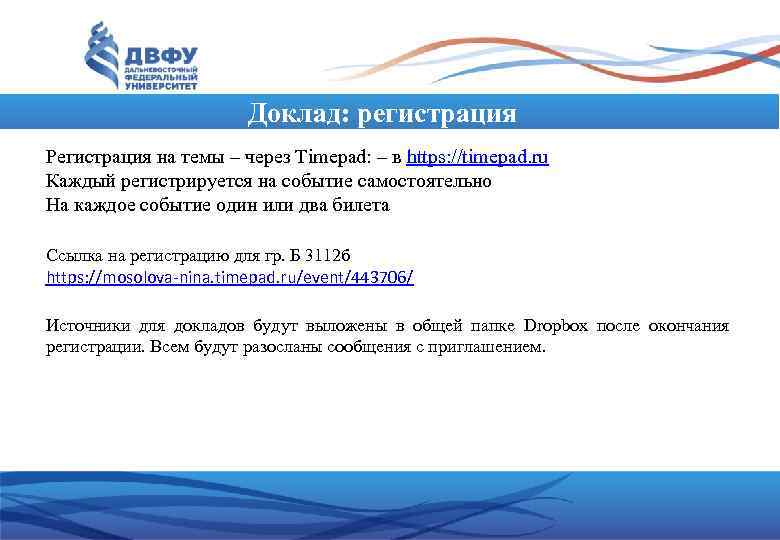 ДВФУ
ДАЛЬНЕВОСТОЧНЫЙ ФЕДЕРАЛЬНЫЙ УНИВЕРСИТЕТ

Доклад: регистрация

Регистрация на темы – через Timepad: – в https://timepad.ru
Каждый регистрируется на событие самостоятельно
На каждое событие один или два билета

Ссылка на регистрацию для гр. Б 3112б
https://mosolova-nina.timepad.ru/event/443706/

Источники для докладов будут выложены в общей папке Dropbox после окончания регистрации. Всем будут разосланы сообщения с приглашением.